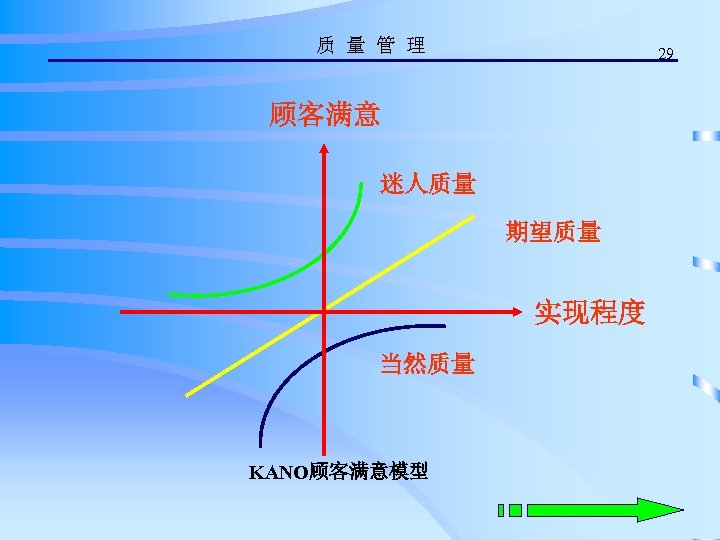 质 量 管 理

29

顾客满意

迷人质量

期望质量

实现程度

当然质量

KANO顾客满意模型